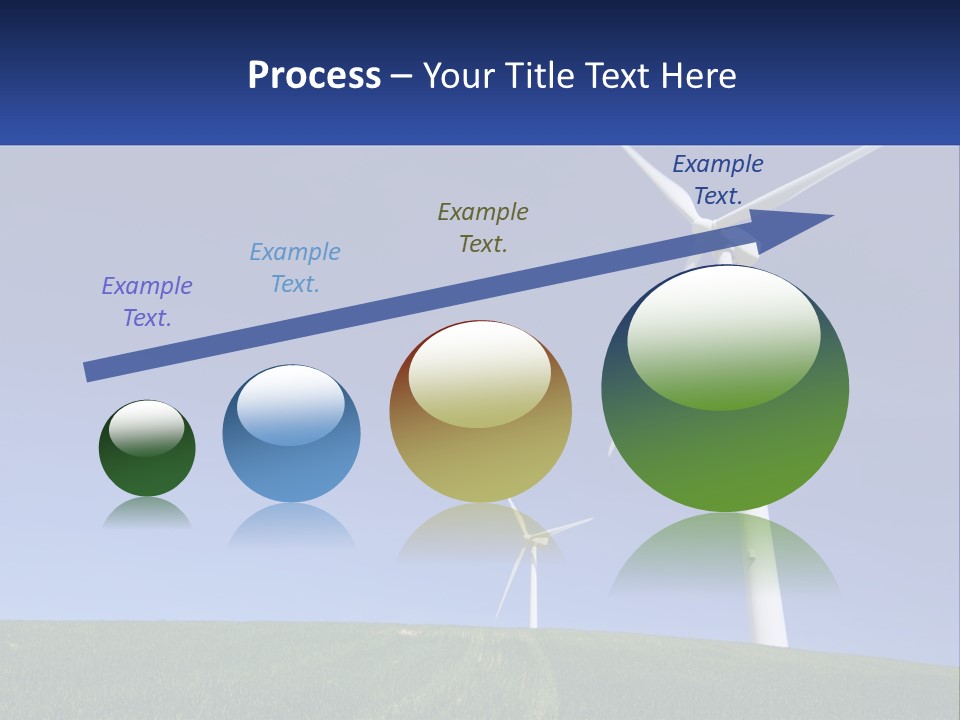 Process – Your Title Text Here

Example Text.

Example Text.

Example Text.

Example Text.